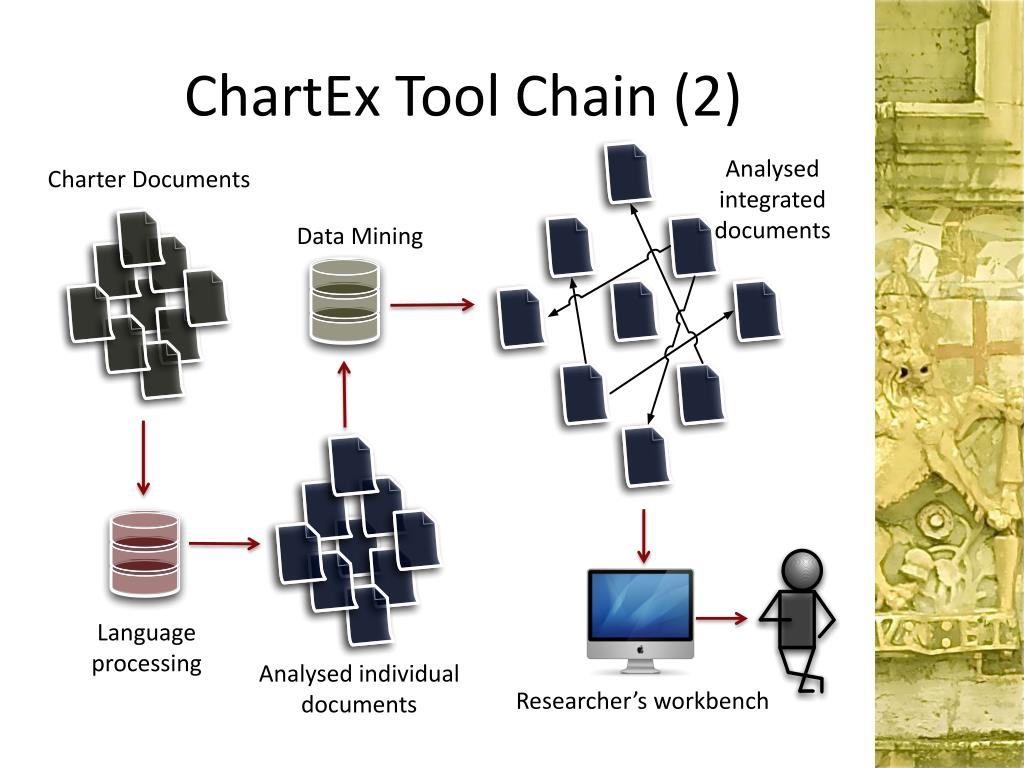 ChartEx Tool Chain (2)

Charter Documents

Data Mining

Analysed integrated documents

Language processing

Analysed individual documents

Researcher's workbench